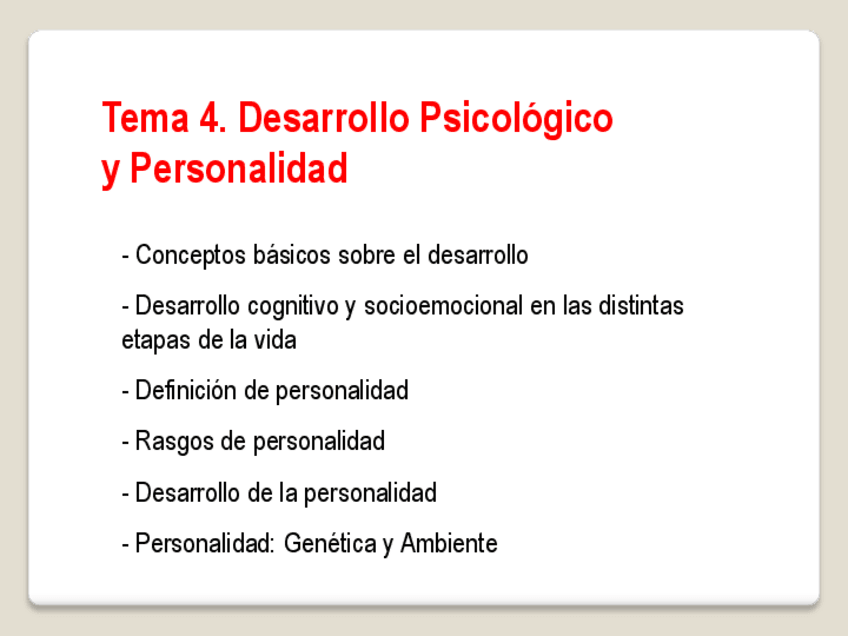 Tema 4. Desarrollo Psicológico y Personalidad

- Conceptos básicos sobre el desarrollo

- Desarrollo cognitivo y socioemocional en las distintas etapas de la vida

- Definición de personalidad

- Rasgos de personalidad

- Desarrollo de la personalidad

- Personalidad: Genética y Ambiente